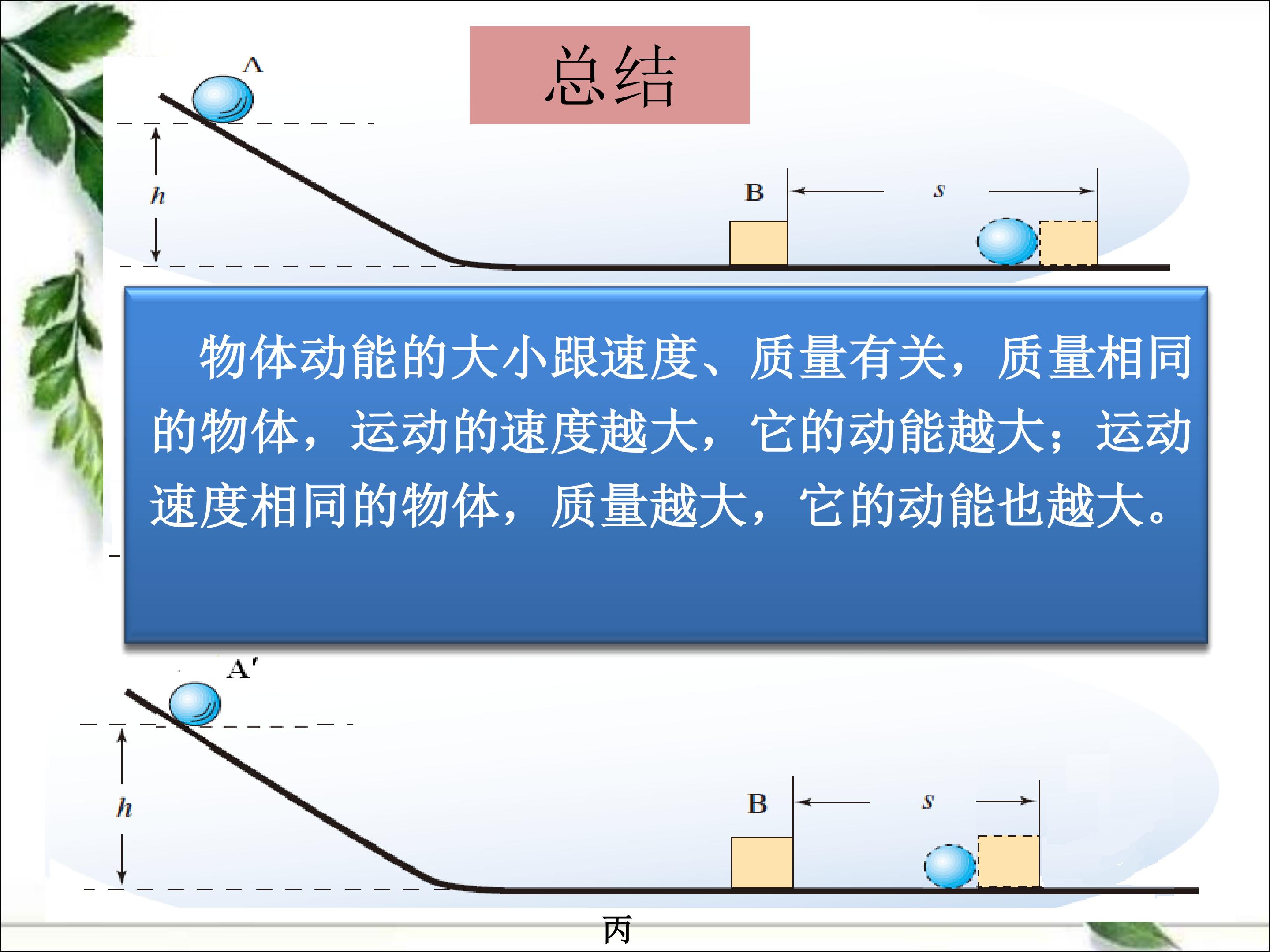 总结

A

h

B

s

物体动能的大小跟速度、质量有关，质量相同的物体，运动的速度越大，它的动能越大；运动速度相同的物体，质量越大，它的动能也越大。

A'

h

B

s

丙